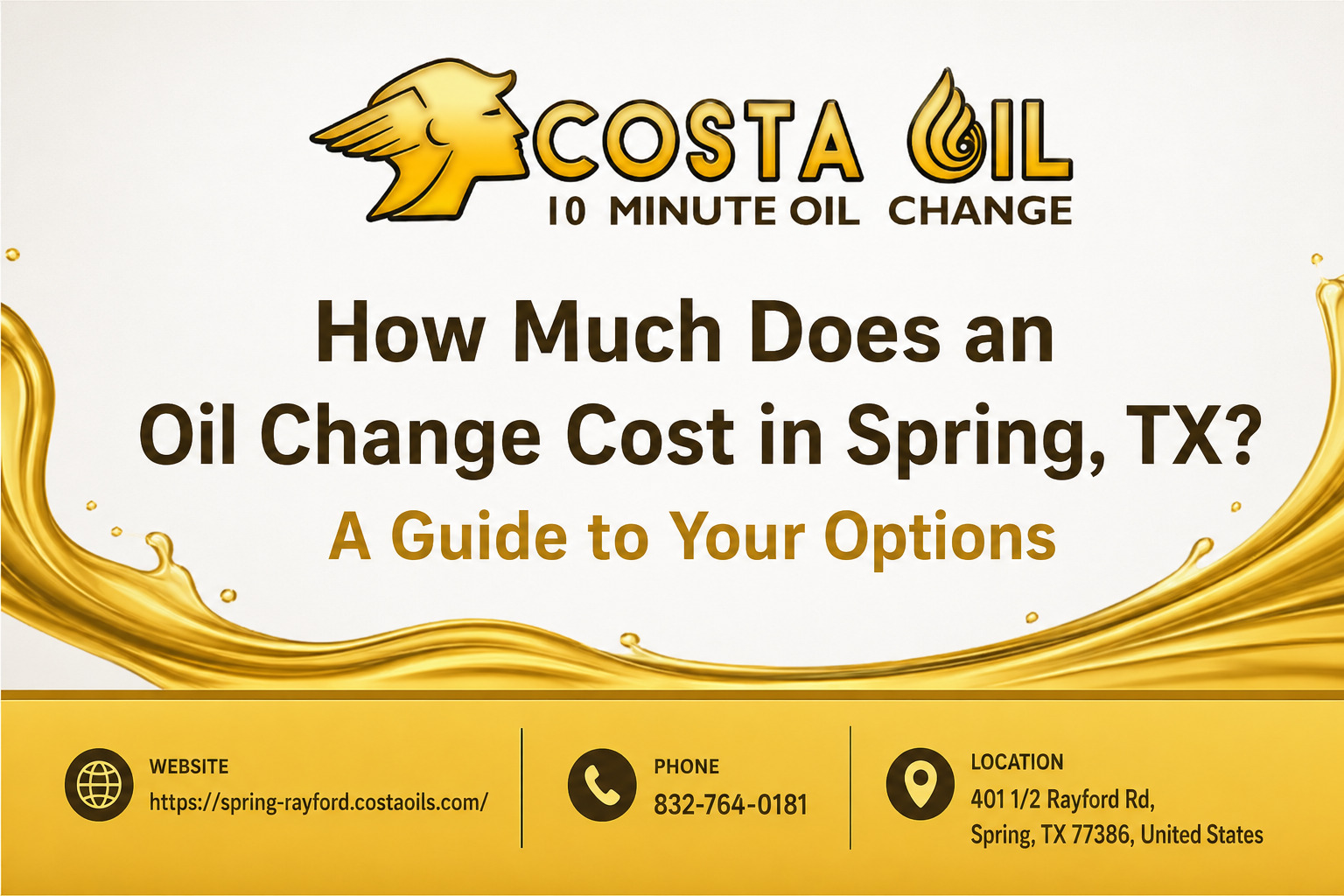 COSTA OIL
10 MINUTE OIL CHANGE

How Much Does an Oil Change Cost in Spring, TX?

A Guide to Your Options

WEBSITE
https://spring-rayford.costaoils.com/

PHONE
832-764-0181

LOCATION
401 1/2 Rayford Rd,
Spring, TX 77386, United States